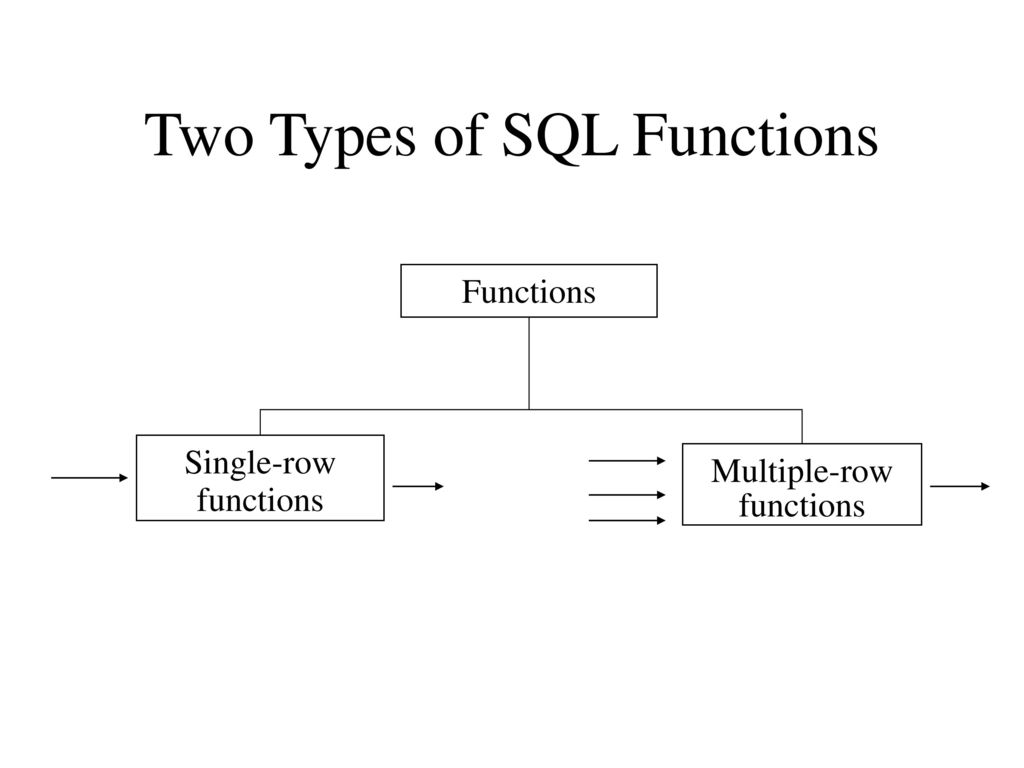 Two Types of SQL Functions

Functions

Single-row functions

Multiple-row functions